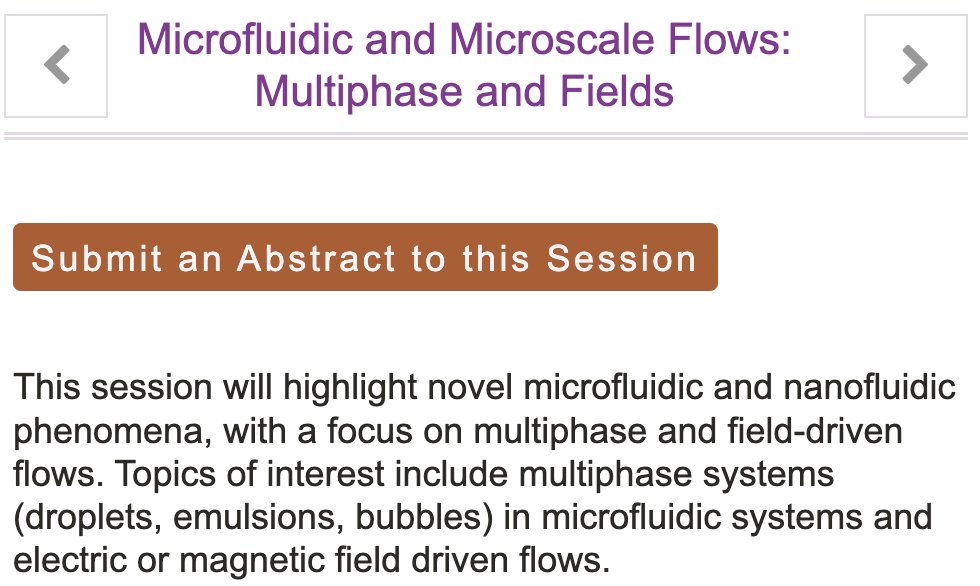 Microfluidic and Microscale Flows: Multiphase and Fields

Submit an Abstract to this Session

This session will highlight novel microfluidic and nanofluidic phenomena, with a focus on multiphase and field-driven flows. Topics of interest include multiphase systems (droplets, emulsions, bubbles) in microfluidic systems and electric or magnetic field driven flows.